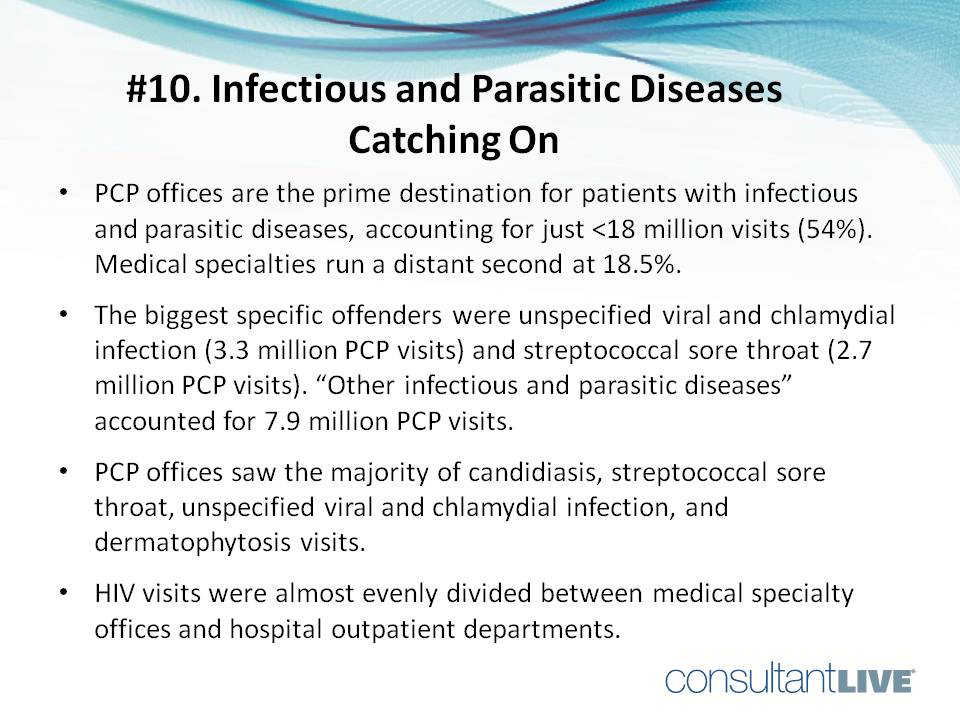 #10. Infectious and Parasitic Diseases Catching On

• PCP offices are the prime destination for patients with infectious and parasitic diseases, accounting for just <18 million visits (54%). Medical specialties run a distant second at 18.5%.

• The biggest specific offenders were unspecified viral and chlamydial infection (3.3 million PCP visits) and streptococcal sore throat (2.7 million PCP visits). “Other infectious and parasitic diseases” accounted for 7.9 million PCP visits.

• PCP offices saw the majority of candidiasis, streptococcal sore throat, unspecified viral and chlamydial infection, and dermatophytosis visits.

• HIV visits were almost evenly divided between medical specialty offices and hospital outpatient departments.

consultantLIVE